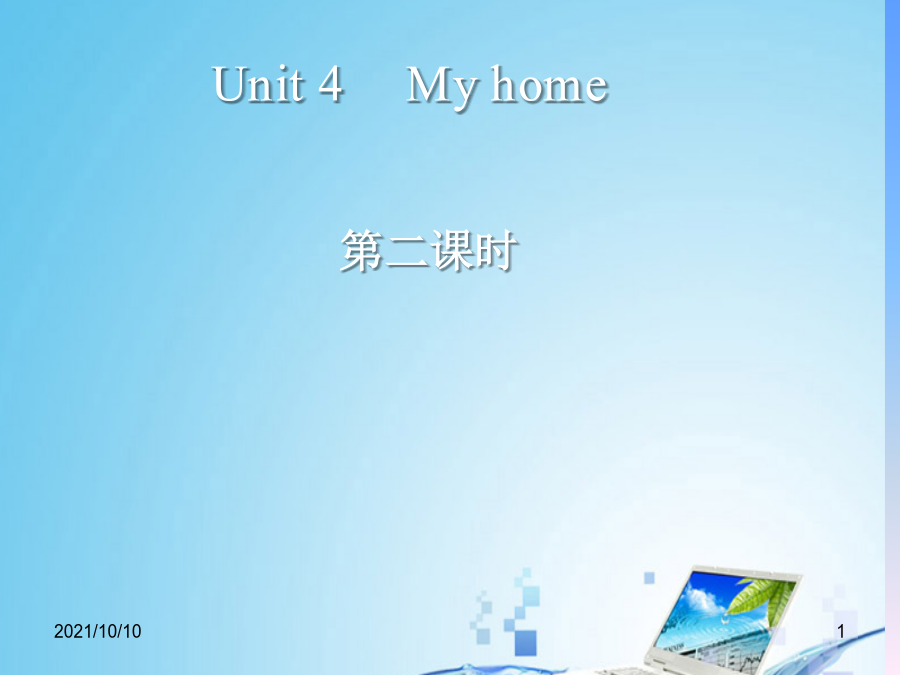 Unit 4 My home

第二课时

2021/10/10

1